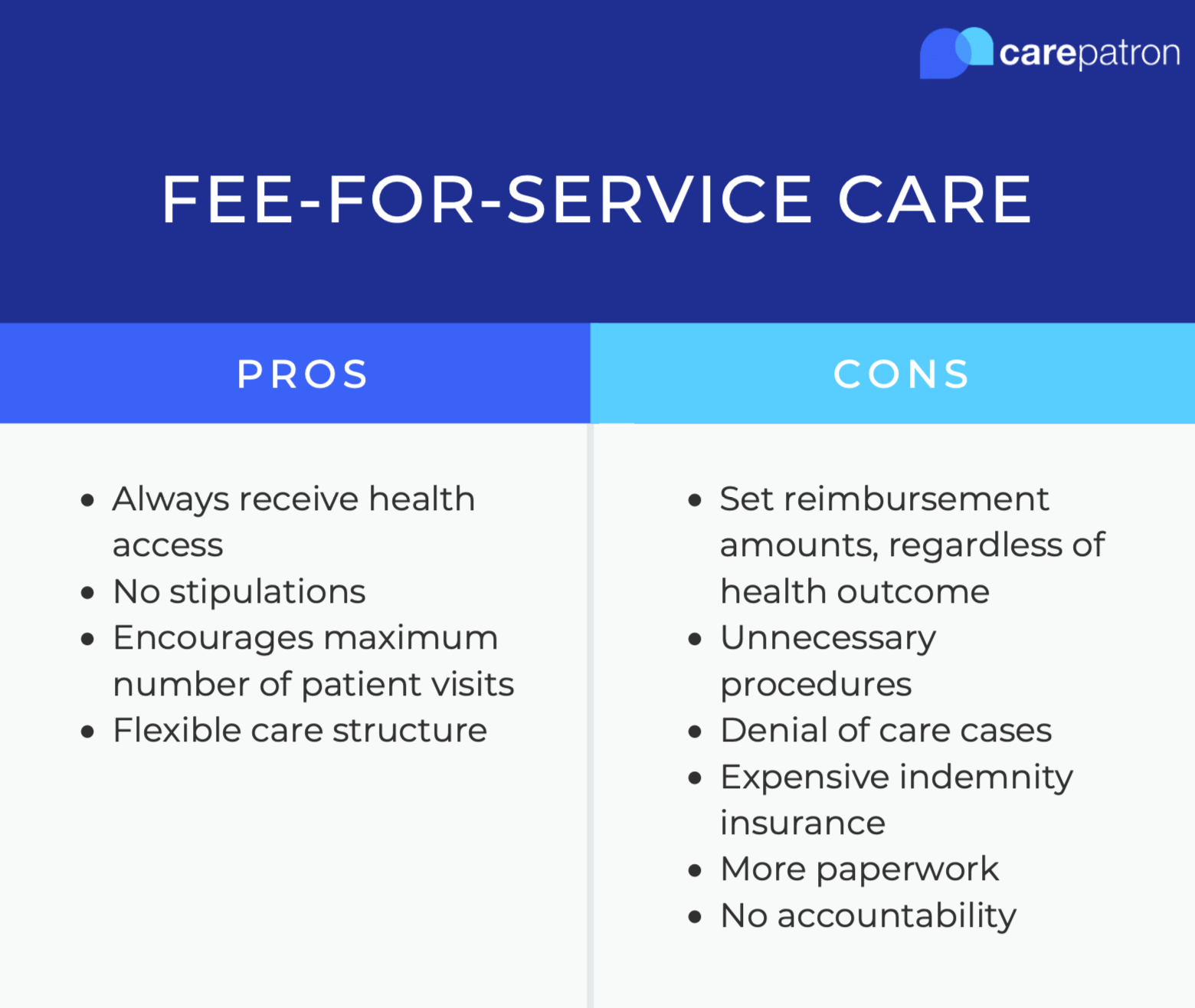 carepatron

FEE-FOR-SERVICE CARE

PROS

- Always receive health access
- No stipulations
- Encourages maximum number of patient visits
- Flexible care structure

CONS

- Set reimbursement amounts, regardless of health outcome
- Unnecessary procedures
- Denial of care cases
- Expensive indemnity insurance
- More paperwork
- No accountability